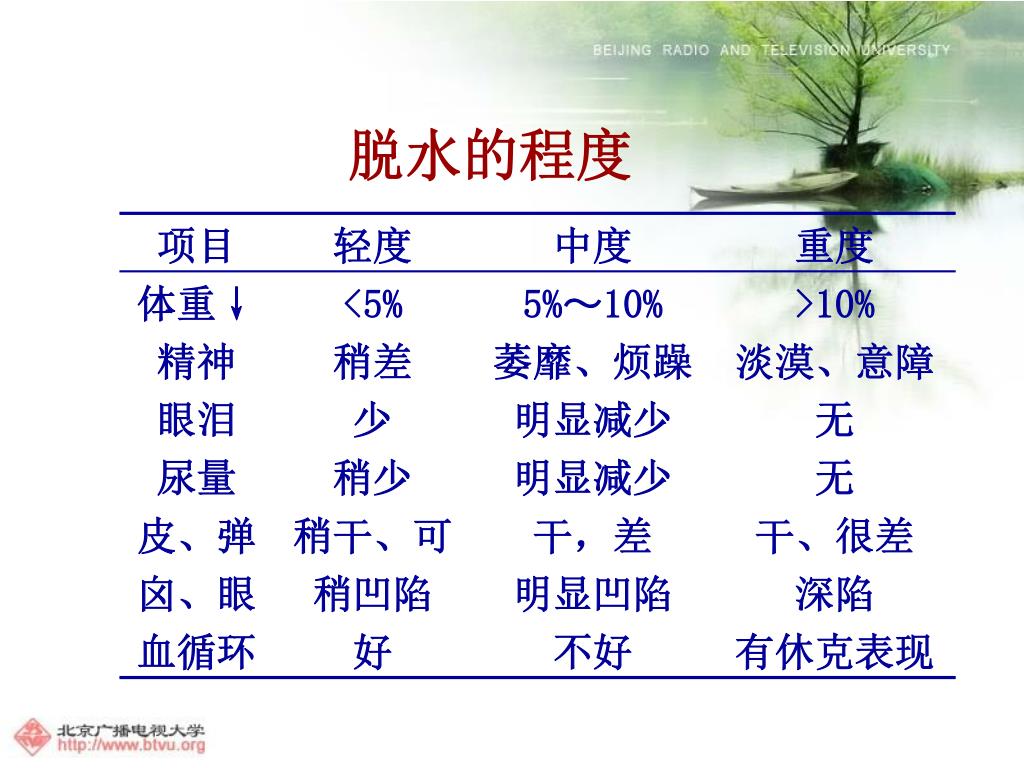 BEIJING RADIO AND TELEVISION UNIVERSITY

脱水的程度

| 项目 | 轻度 | 中度 | 重度 |
|---|---|---|---|
| 体重↓ | <5% | 5%～10% | >10% |
| 精神 | 稍差 | 萎靡、烦躁 | 淡漠、意障 |
| 眼泪 | 少 | 明显减少 | 无 |
| 尿量 | 稍少 | 明显减少 | 无 |
| 皮、弹 | 稍干、可 | 干，差 | 干、很差 |
| 囟、眼 | 稍凹陷 | 明显凹陷 | 深陷 |
| 血循环 | 好 | 不好 | 有休克表现 |

北京广播电视大学
http://www.btvu.org